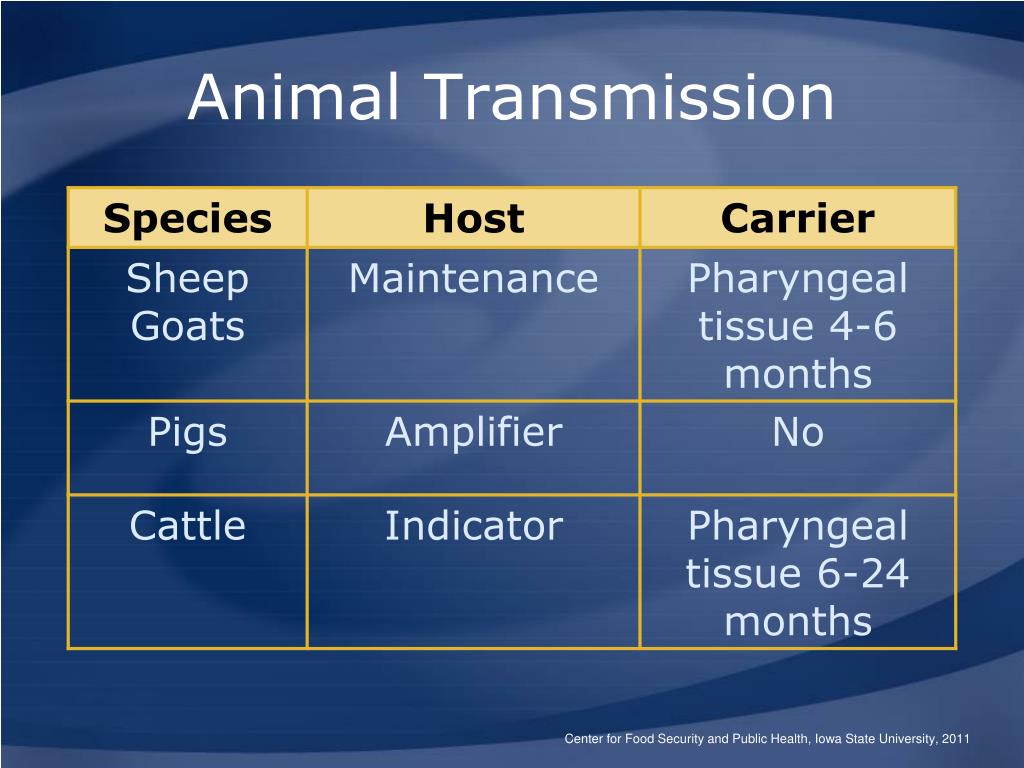 Animal Transmission

| Species | Host | Carrier |
|---|---|---|
| Sheep Goats | Maintenance | Pharyngeal tissue 4-6 months |
| Pigs | Amplifier | No |
| Cattle | Indicator | Pharyngeal tissue 6-24 months |

Center for Food Security and Public Health, Iowa State University, 2011